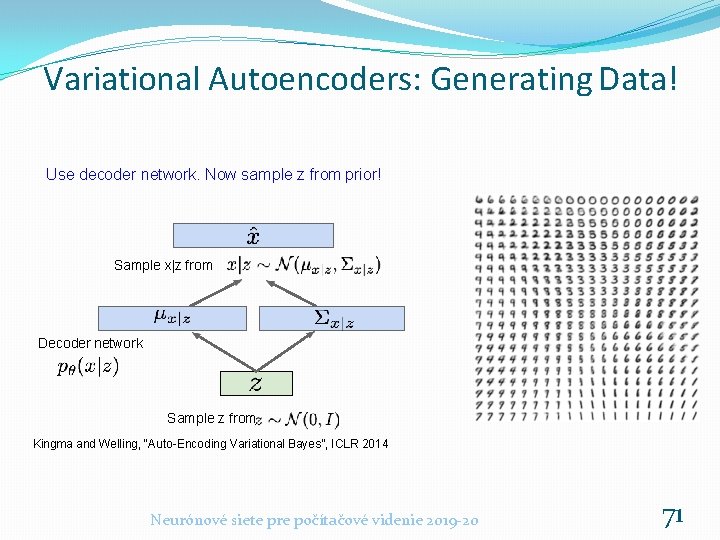 Variational Autoencoders: Generating Data!

Use decoder network. Now sample z from prior!

$\hat{x}$

Sample x|z from $x|z \sim \mathcal{N}(\mu_{x|z}, \Sigma_{x|z})$

$\mu_{x|z}$

$\Sigma_{x|z}$

Decoder network $p_\theta(x|z)$

$z$

Sample z from $z \sim \mathcal{N}(0, I)$

Kingma and Welling, "Auto-Encoding Variational Bayes", ICLR 2014

Neurónové siete pre počítačové videnie 2019-20

71